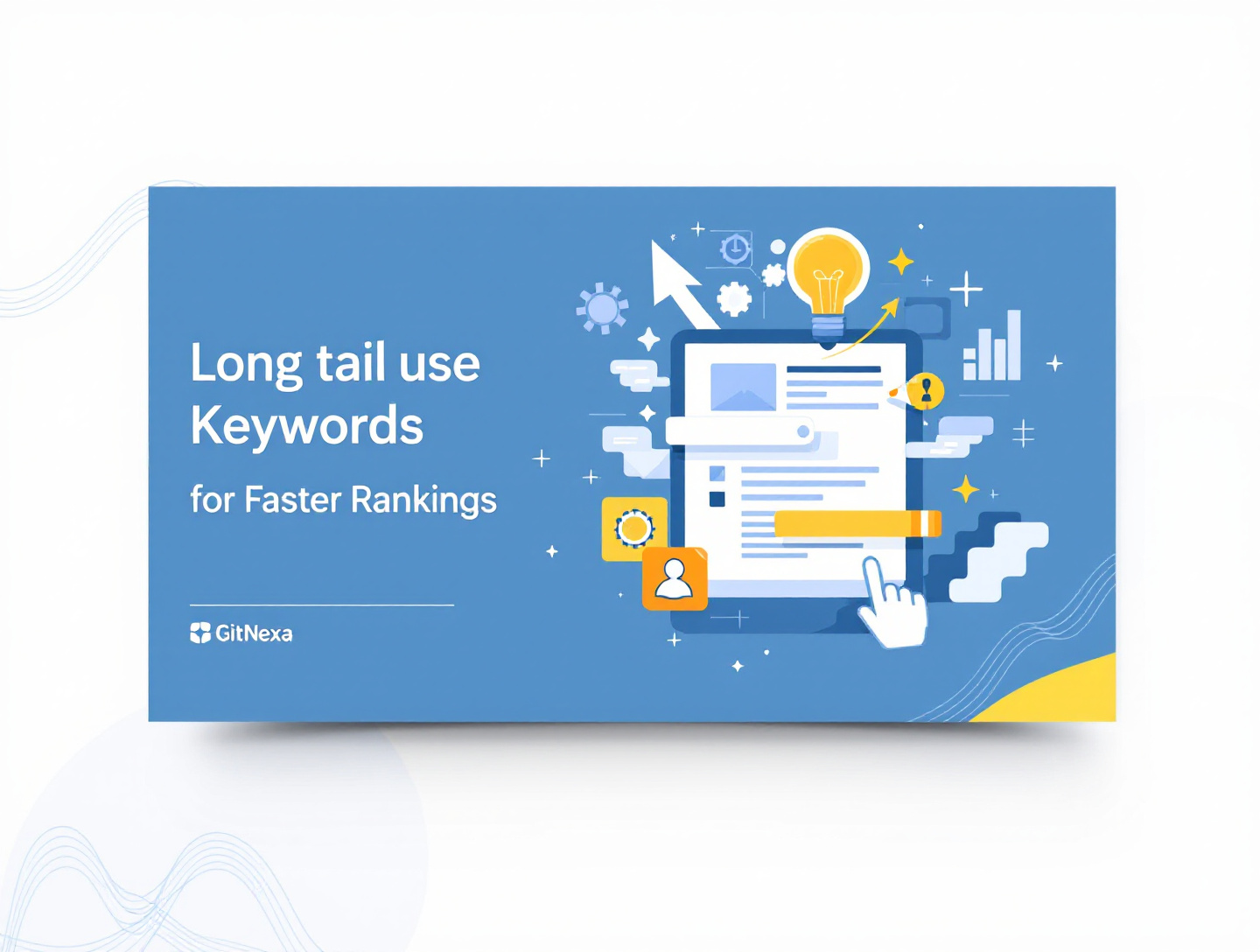 Long tail use Keywords

for Faster Rankings

GitNexa